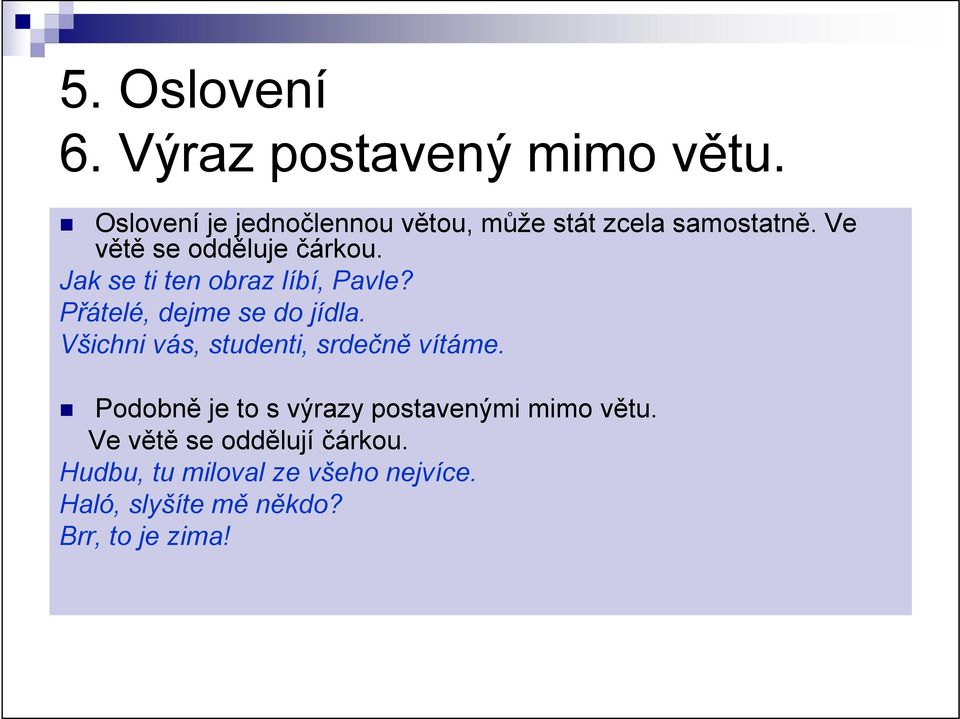 5. Oslovení
6. Výraz postavený mimo větu.

Oslovení je jednočlennou větou, může stát zcela samostatně. Ve větě se odděluje čárkou.
Jak se ti ten obraz líbí, Pavle?
Přátelé, dejme se do jídla.
Všichni vás, studenti, srdečně vítáme.

Podobně je to s výrazy postavenými mimo větu.
Ve větě se oddělují čárkou.
Hudbu, tu miloval ze všeho nejvíce.
Haló, slyšíte mě někdo?
Brr, to je zima!